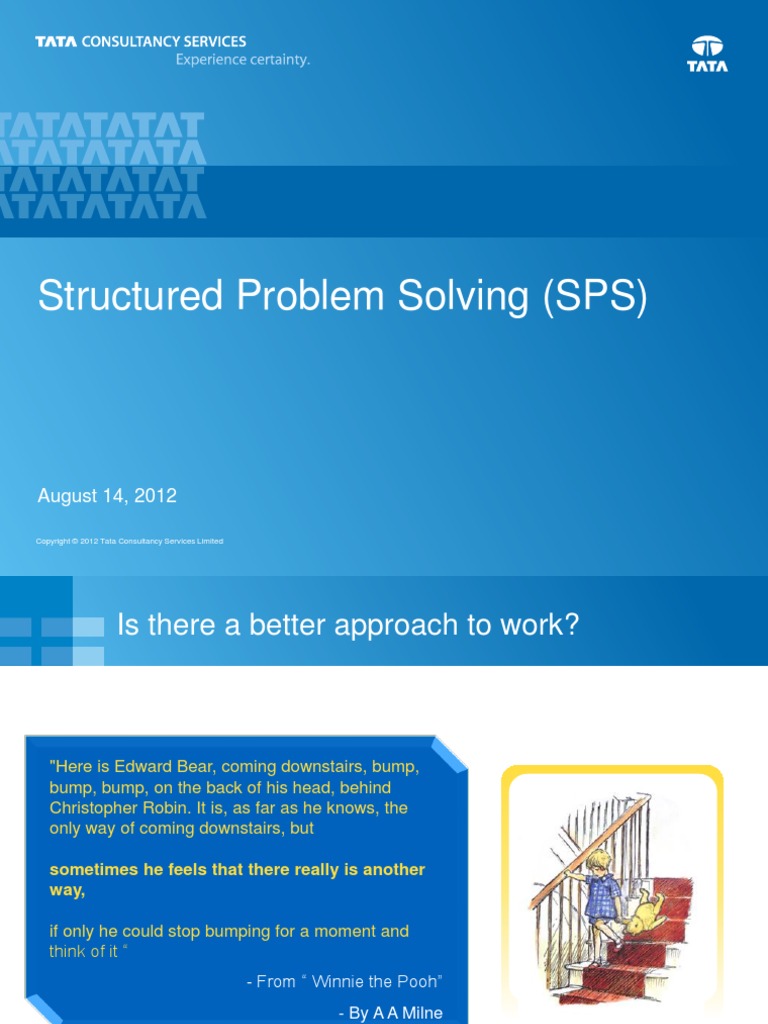 TATA CONSULTANCY SERVICES
Experience certainty.

TATA

TATATATAT
ATATATATA
TATATATAT
ATATATATA

Structured Problem Solving (SPS)

August 14, 2012

Copyright © 2012 Tata Consultancy Services Limited

Is there a better approach to work?

"Here is Edward Bear, coming downstairs, bump, bump, bump, on the back of his head, behind Christopher Robin. It is, as far as he knows, the only way of coming downstairs, but

sometimes he feels that there really is another way,

if only he could stop bumping for a moment and think of it "

- From " Winnie the Pooh"

- By A A Milne